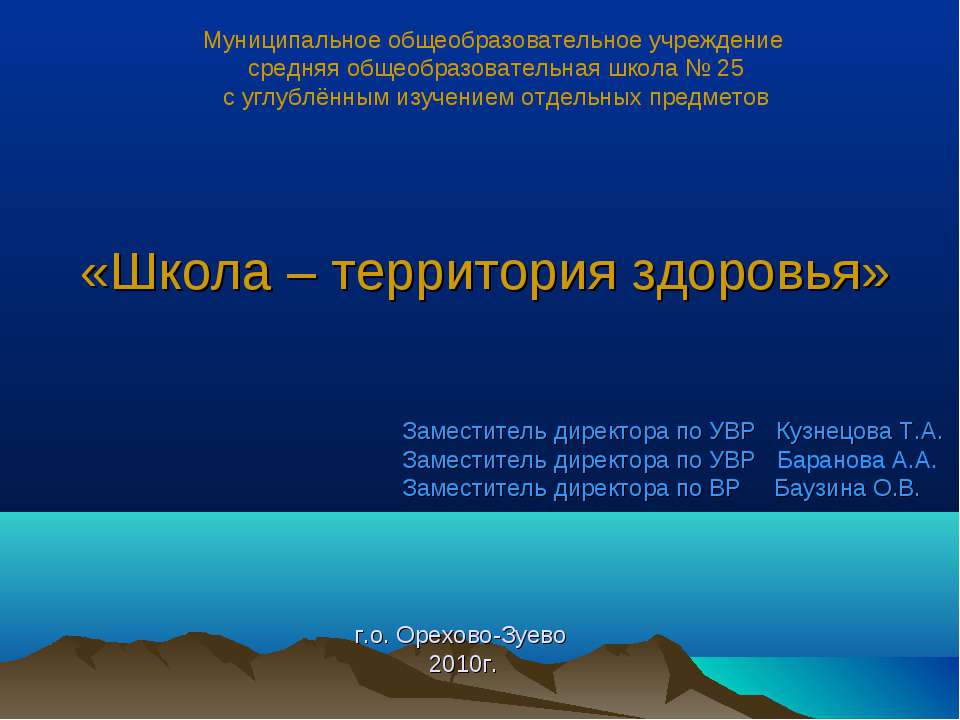 Муниципальное общеобразовательное учреждение
средняя общеобразовательная школа № 25
с углублённым изучением отдельных предметов

«Школа – территория здоровья»

Заместитель директора по УВР Кузнецова Т.А.
Заместитель директора по УВР Баранова А.А.
Заместитель директора по ВР Баузина О.В.

г.о. Орехово-Зуево
2010г.